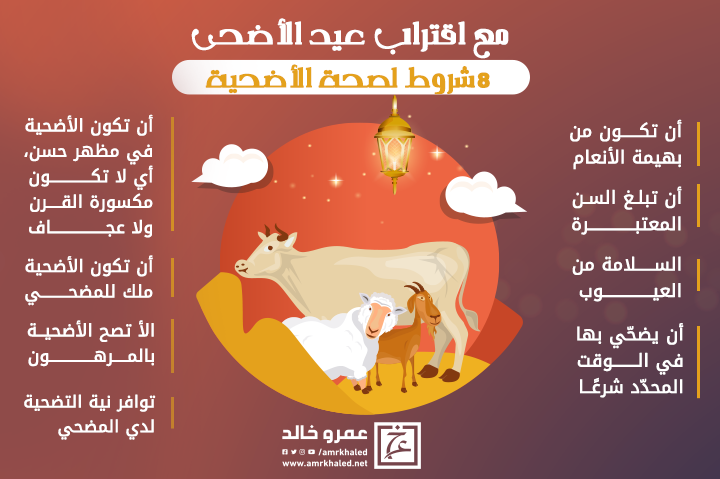 مع اقتراب عيد الأضحى

8 شروط لصحة الأضحية

أن تكون من بهيمة الأنعام

أن تبلغ السن المعتبرة

السلامة من العيوب

أن يضحّي بها في الوقت المحدّد شرعًا

أن تكون الأضحية في مظهر حسن، أي لا تكون مكسورة القرن ولا عجاف

أن تكون الأضحية ملك للمضحي

الأ تصح الأضحية بالمرهون

توافر نية التضحية لدي المضحي

عمرو خالد

/amrkhaled

www.amrkhaled.net